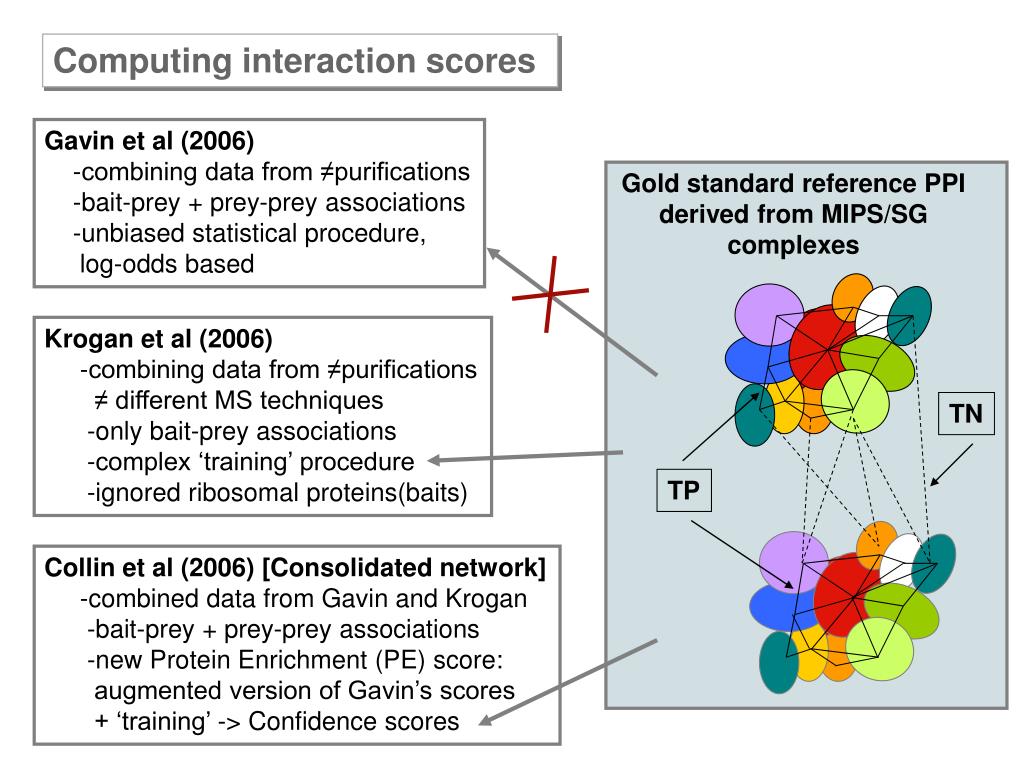 Computing interaction scores

Gavin et al (2006)
-combining data from ≠purifications
-bait-prey + prey-prey associations
-unbiased statistical procedure, log-odds based

Krogan et al (2006)
-combining data from ≠purifications ≠ different MS techniques
-only bait-prey associations
-complex 'training' procedure
-ignored ribosomal proteins(baits)

Collin et al (2006) [Consolidated network]
-combined data from Gavin and Krogan
-bait-prey + prey-prey associations
-new Protein Enrichment (PE) score: augmented version of Gavin's scores + 'training' -> Confidence scores

Gold standard reference PPI derived from MIPS/SG complexes

TN

TP